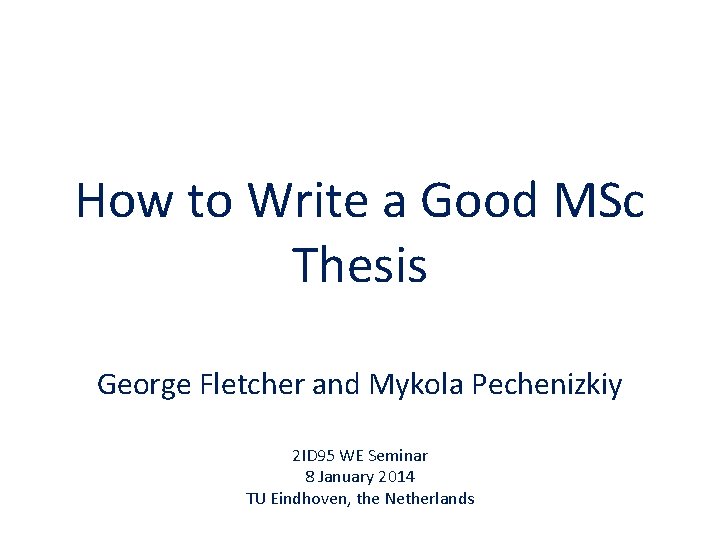 How to Write a Good MSc Thesis

George Fletcher and Mykola Pechenizkiy

2ID95 WE Seminar
8 January 2014
TU Eindhoven, the Netherlands